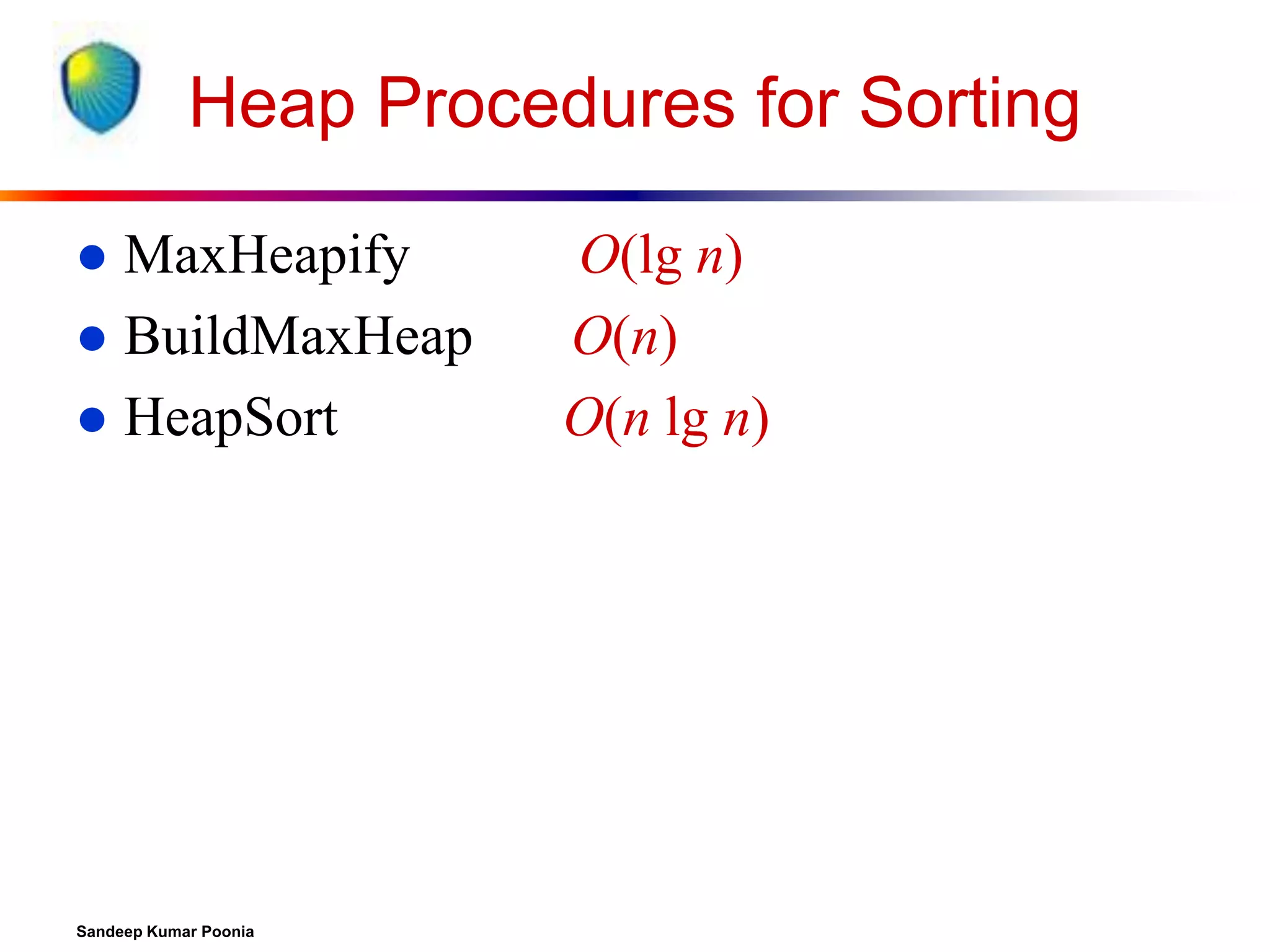 Heap Procedures for Sorting

- MaxHeapify $O(\lg n)$
- BuildMaxHeap $O(n)$
- HeapSort $O(n \lg n)$

Sandeep Kumar Poonia